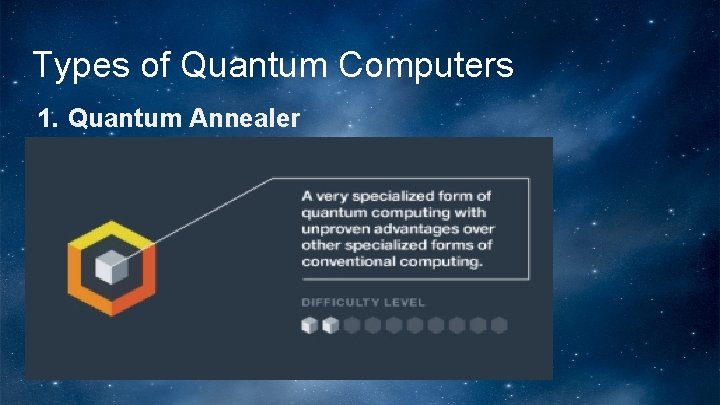 Types of Quantum Computers

1. Quantum Annealer

A very specialized form of quantum computing with unproven advantages over other specialized forms of conventional computing.

DIFFICULTY LEVEL